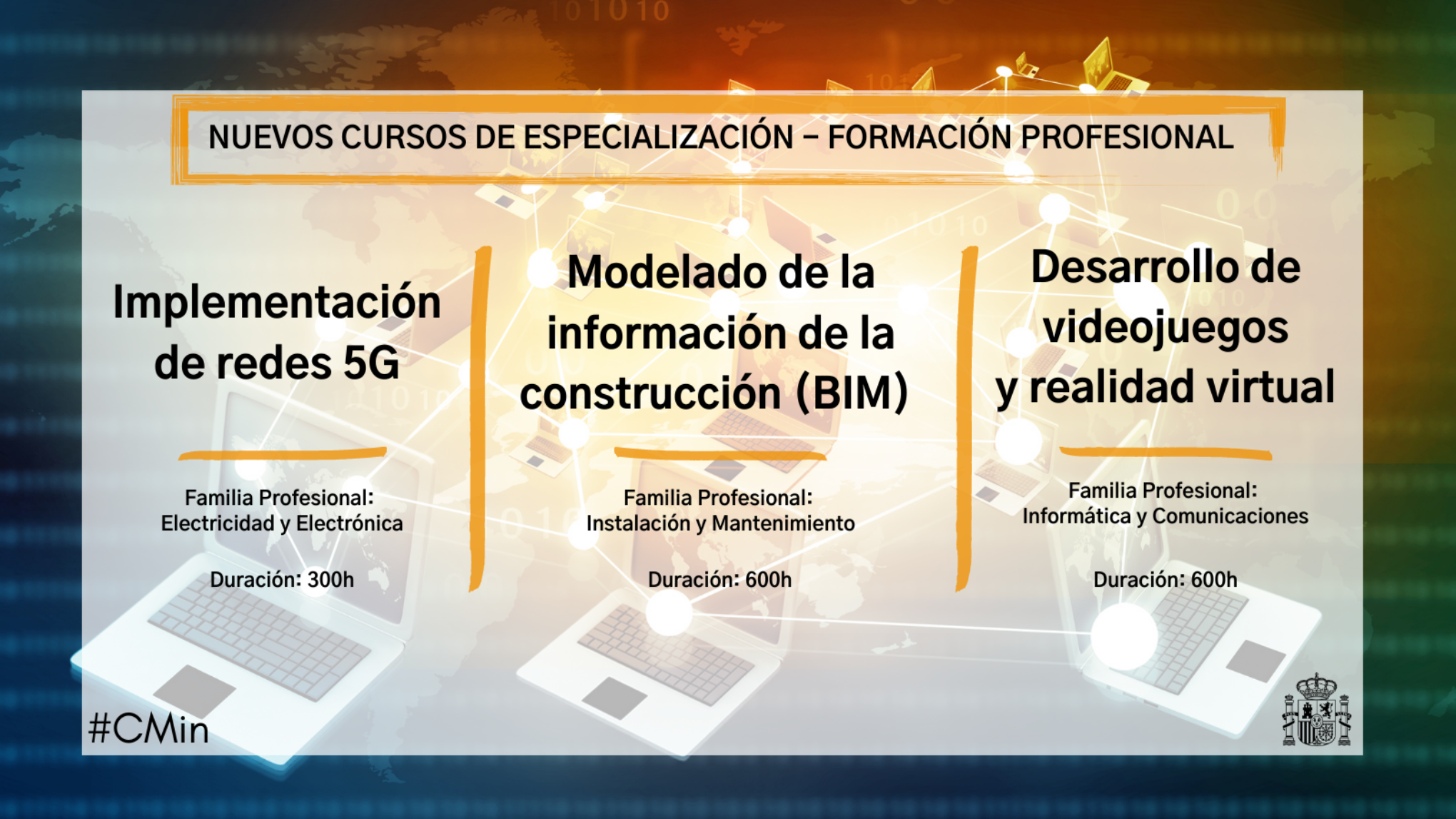 NUEVOS CURSOS DE ESPECIALIZACIÓN – FORMACIÓN PROFESIONAL

Implementación de redes 5G

Familia Profesional: Electricidad y Electrónica

Duración: 300h

Modelado de la información de la construcción (BIM)

Familia Profesional: Instalación y Mantenimiento

Duración: 600h

Desarrollo de videojuegos y realidad virtual

Familia Profesional: Informática y Comunicaciones

Duración: 600h

#CMin